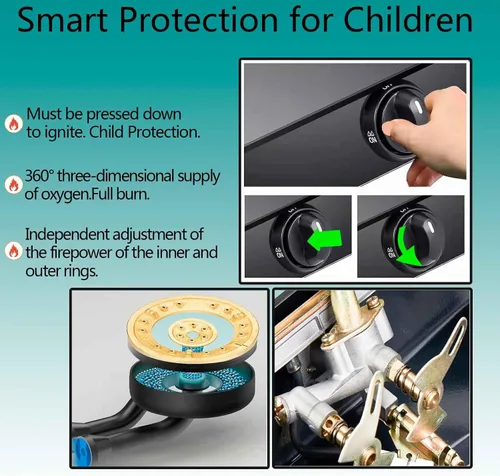 Smart Protection for Children

Must be pressed down to ignite. Child Protection.

360° three-dimensional supply of oxygen.Full burn.

Independent adjustment of the firepower of the inner and outer rings.

ON

ON

ON